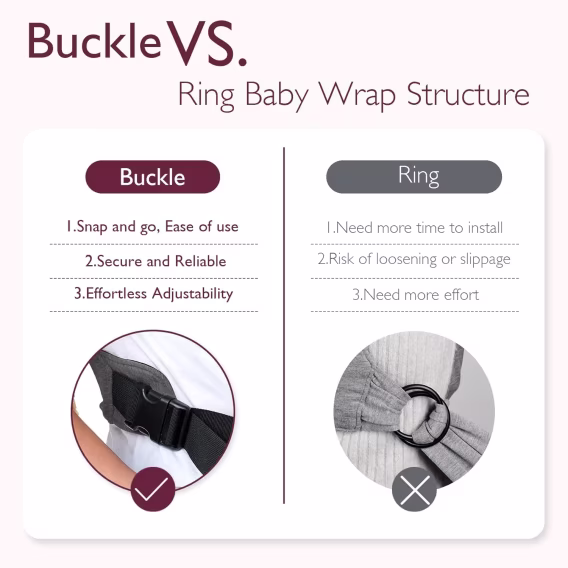 Buckle VS.

Ring Baby Wrap Structure

Buckle

1.Snap and go, Ease of use

2.Secure and Reliable

3.Effortless Adjustability

Ring

1.Need more time to install

2.Risk of loosening or slippage

3.Need more effort